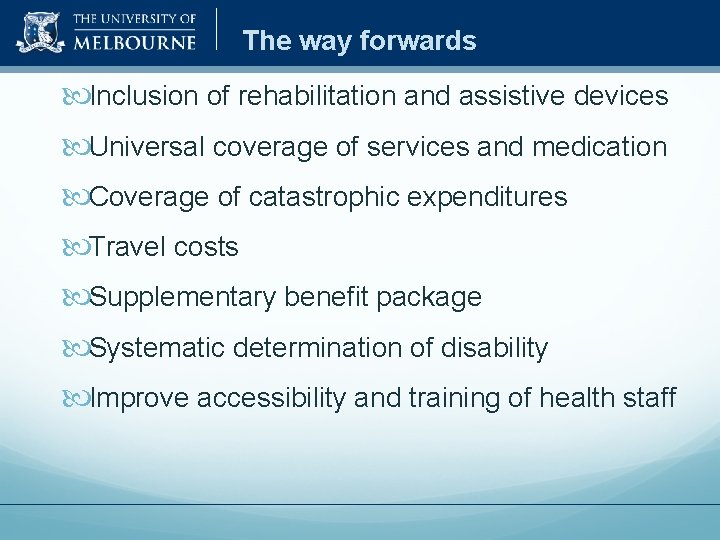 THE UNIVERSITY OF MELBOURNE

The way forwards

Inclusion of rehabilitation and assistive devices

Universal coverage of services and medication

Coverage of catastrophic expenditures

Travel costs

Supplementary benefit package

Systematic determination of disability

Improve accessibility and training of health staff